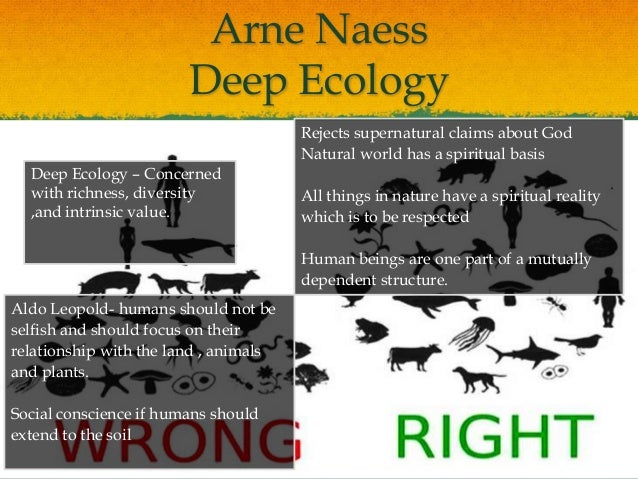 Arne Naess
Deep Ecology

Deep Ecology – Concerned with richness, diversity ,and intrinsic value.

Rejects supernatural claims about God
Natural world has a spiritual basis

All things in nature have a spiritual reality which is to be respected

Human beings are one part of a mutually dependent structure.

Aldo Leopold- humans should not be selfish and should focus on their relationship with the land , animals and plants.

Social conscience if humans should extend to the soil

WRONG

RIGHT